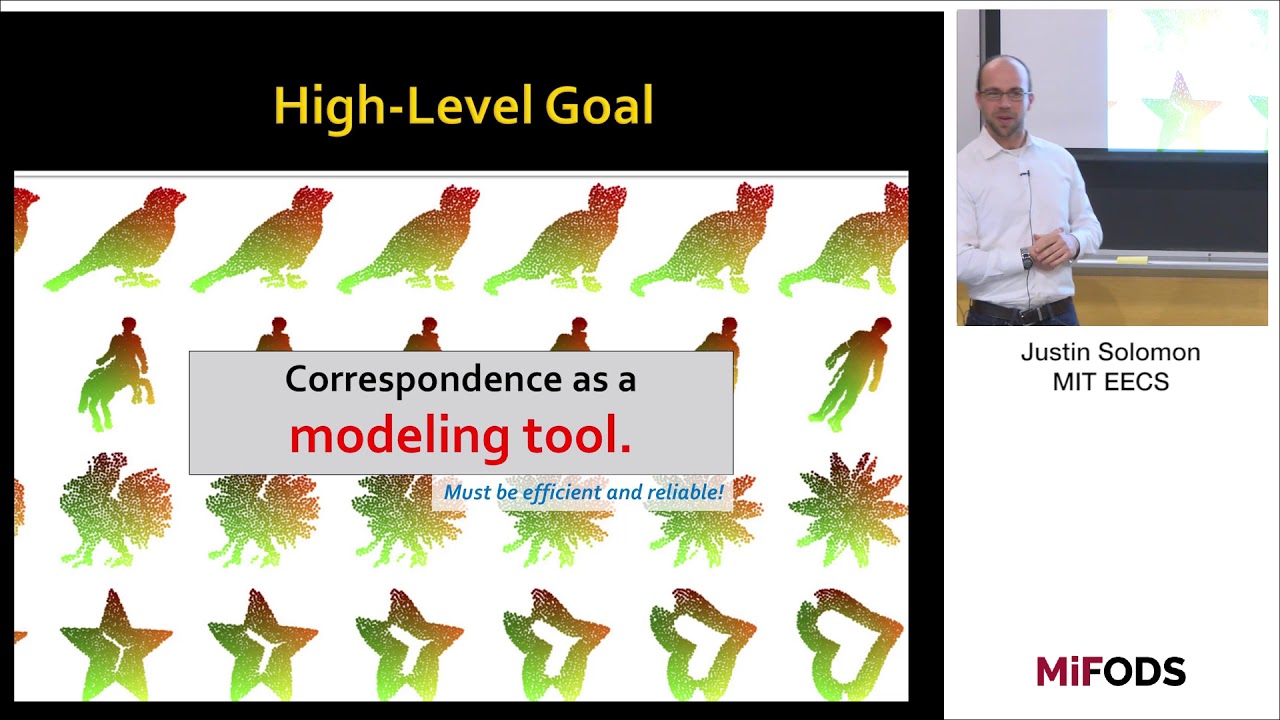 High-Level Goal

Correspondence as a modeling tool.

Must be efficient and reliable!

Justin Solomon
MIT EECS

MiFODS